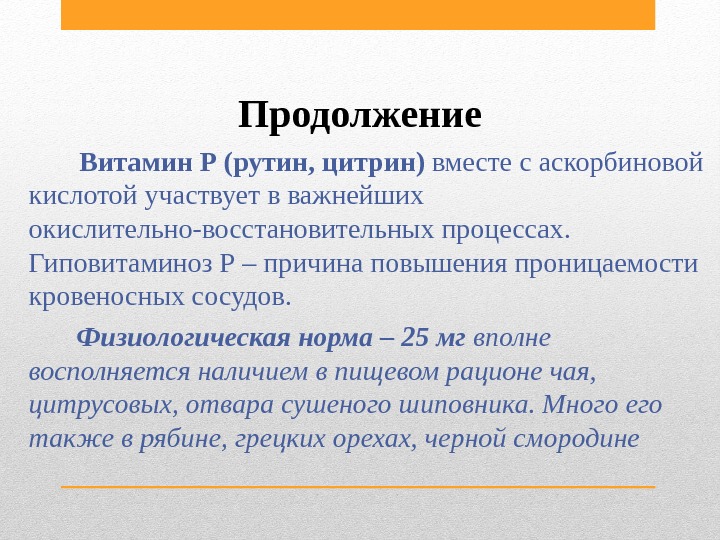 Продолжение

Витамин Р (рутин, цитрин) вместе с аскорбиновой кислотой участвует в важнейших окислительно-восстановительных процессах. Гиповитаминоз Р – причина повышения проницаемости кровеносных сосудов.

Физиологическая норма – 25 мг вполне восполняется наличием в пищевом рационе чая, цитрусовых, отвара сушеного шиповника. Много его также в рябине, грецких орехах, черной смородине